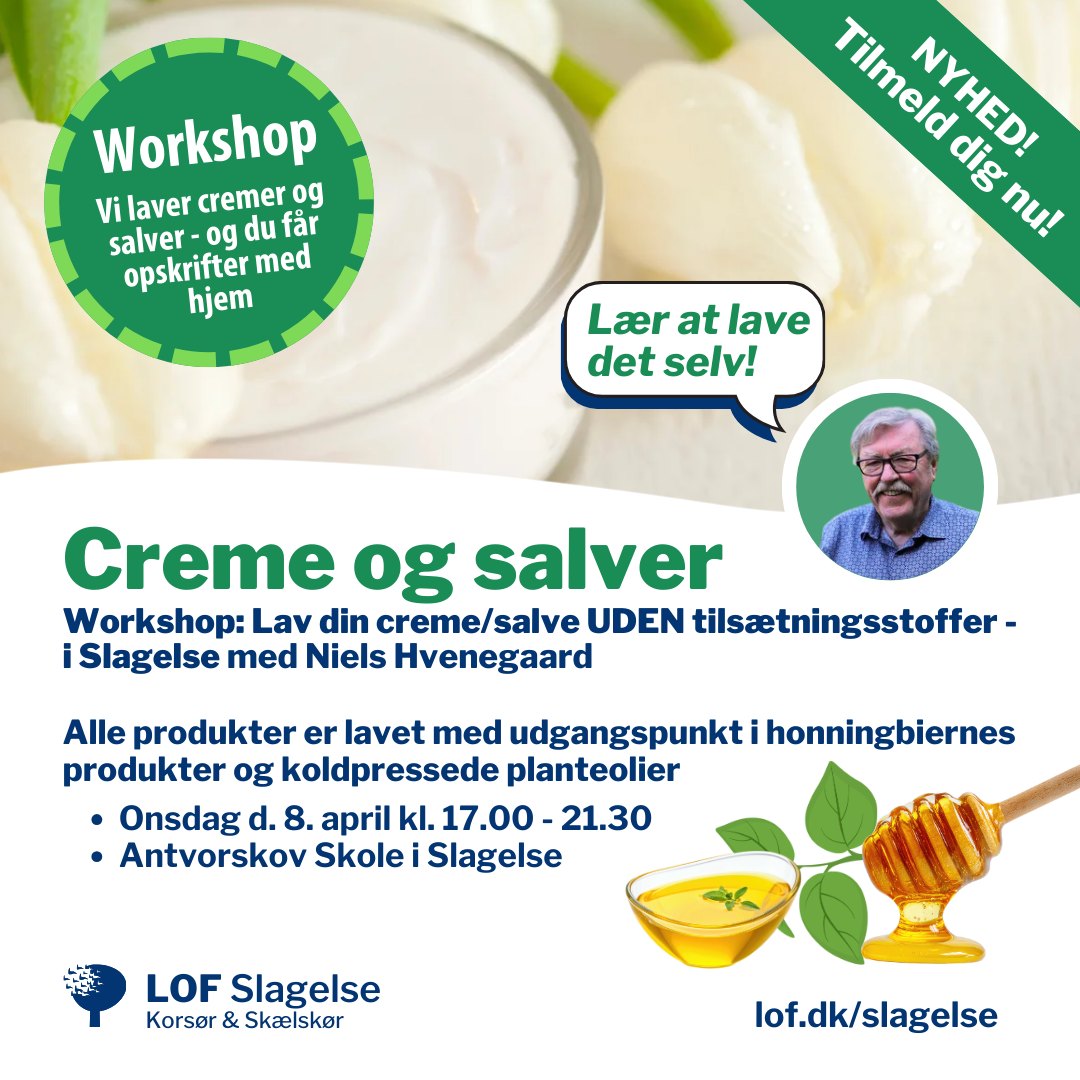 Workshop

Vi laver cremer og salver - og du får opskrifter med hjem

NYHED!
Tilmeld dig nu!

Lær at lave det selv!

Creme og salver

Workshop: Lav din creme/salve UDEN tilsætningsstoffer - i Slagelse med Niels Hvenegaard

Alle produkter er lavet med udgangspunkt i honningbiernes produkter og koldpressede planteolier

• Onsdag d. 8. april kl. 17.00 - 21.30
• Antvorskov Skole i Slagelse

LOF Slagelse
Korsør & Skælskør

lof.dk/slagelse